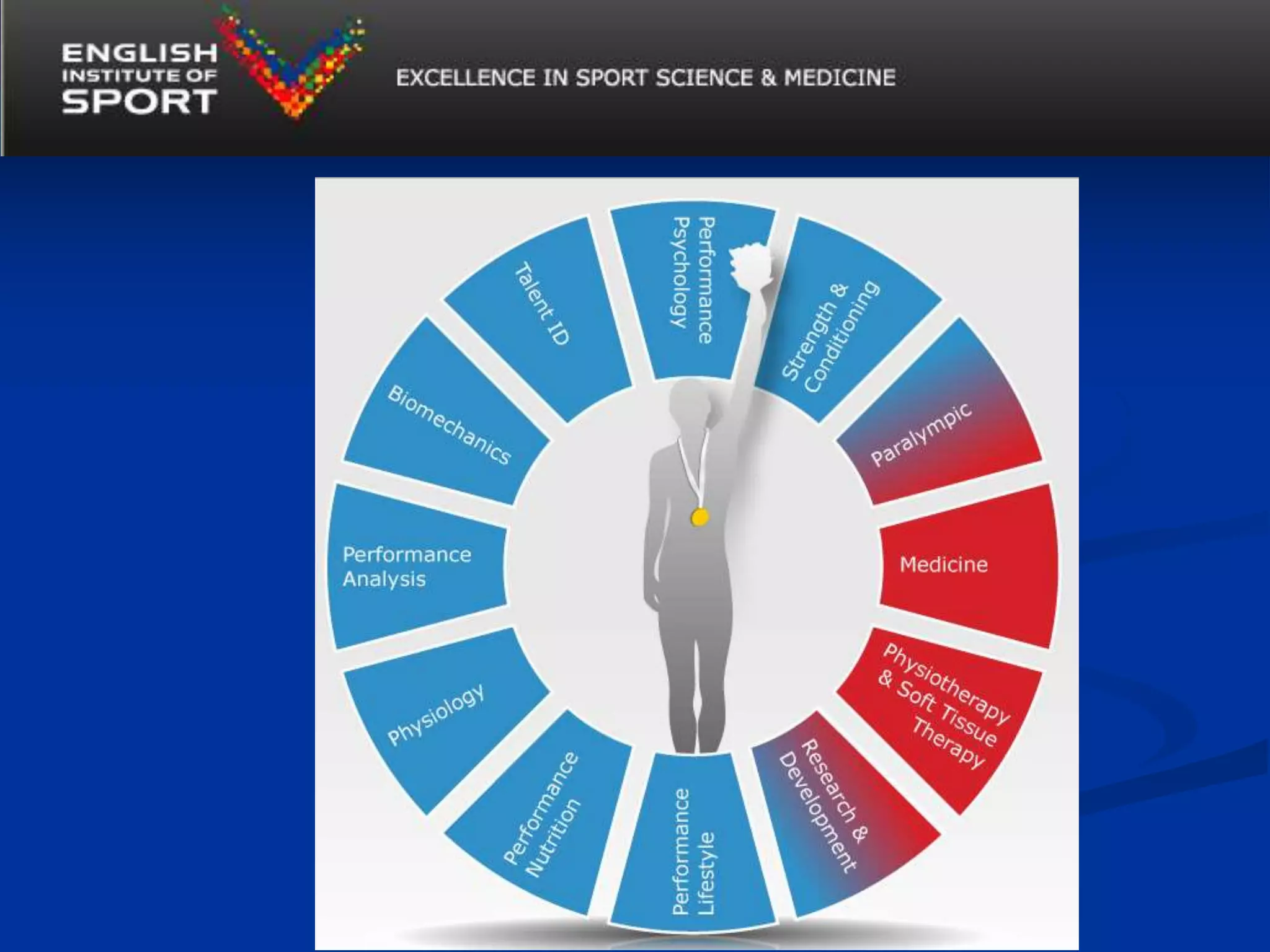 ENGLISH INSTITUTE OF SPORT

EXCELLENCE IN SPORT SCIENCE & MEDICINE

Performance Psychology

Strength & Conditioning

Paralympic

Medicine

Physiotherapy & Soft Tissue Therapy

Research & Development

Performance Lifestyle

Performance Nutrition

Physiology

Performance Analysis

Biomechanics

Talent ID